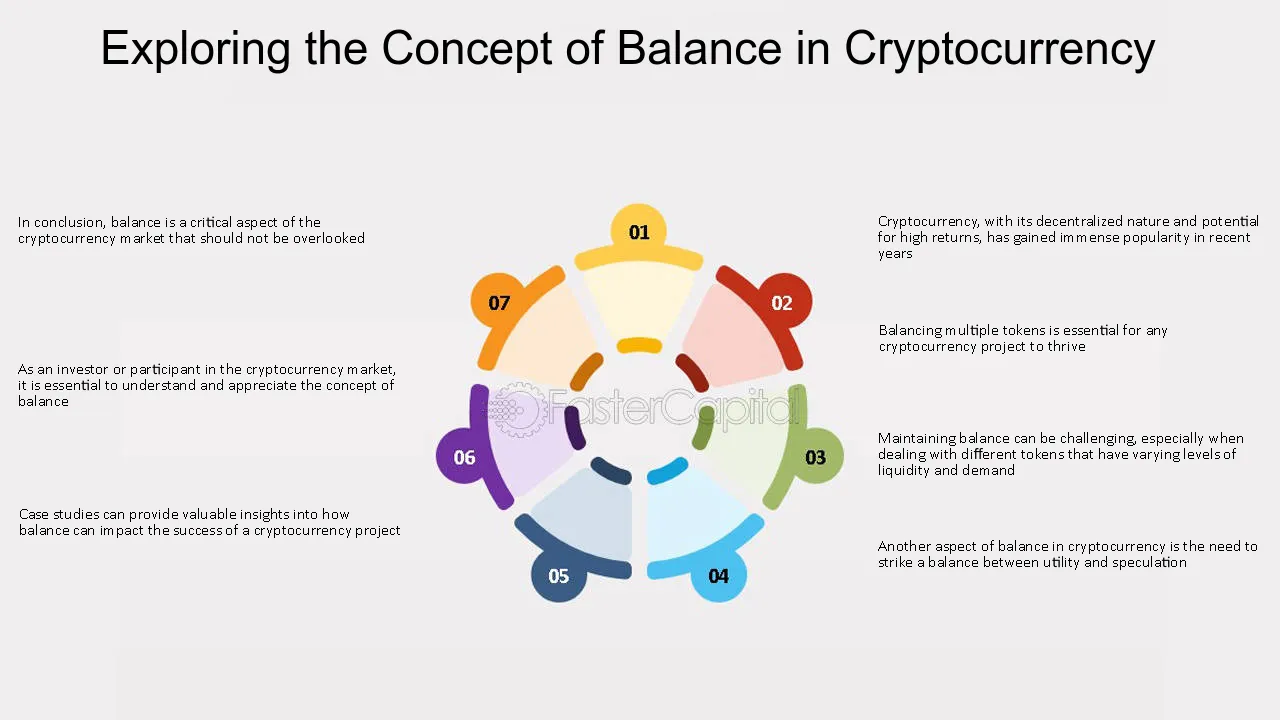 Exploring the Concept of Balance in Cryptocurrency

In conclusion, balance is a critical aspect of the cryptocurrency market that should not be overlooked

As an investor or participant in the cryptocurrency market, it is essential to understand and appreciate the concept of balance

Case studies can provide valuable insights into how balance can impact the success of a cryptocurrency project

01

02

03

04

05

06

07

Cryptocurrency, with its decentralized nature and potential for high returns, has gained immense popularity in recent years

Balancing multiple tokens is essential for any cryptocurrency project to thrive

Maintaining balance can be challenging, especially when dealing with different tokens that have varying levels of liquidity and demand

Another aspect of balance in cryptocurrency is the need to strike a balance between utility and speculation

FasterCapital